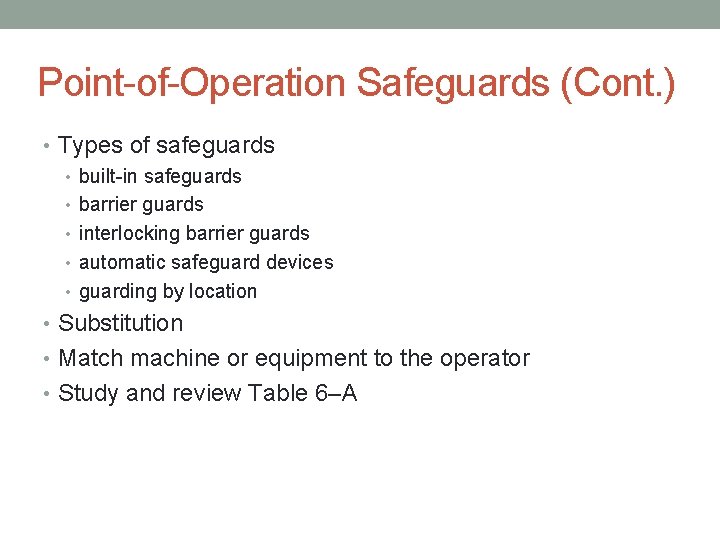 Point-of-Operation Safeguards (Cont.)

• Types of safeguards
  • built-in safeguards
  • barrier guards
  • interlocking barrier guards
  • automatic safeguard devices
  • guarding by location
• Substitution
• Match machine or equipment to the operator
• Study and review Table 6–A